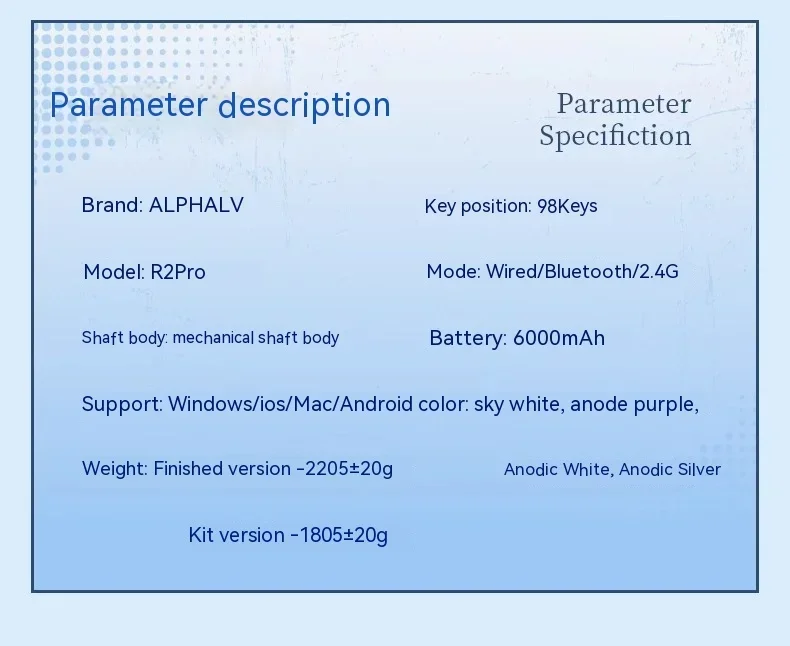 Parameter description

Parameter Specifiction

Brand: ALPHALV

Key position: 98Keys

Model: R2Pro

Mode: Wired/Bluetooth/2.4G

Shaft body: mechanical shaft body

Battery: 6000mAh

Support: Windows/ios/Mac/Android color: sky white, anode purple,

Weight: Finished version -2205±20g

Anodic White, Anodic Silver

Kit version -1805±20g